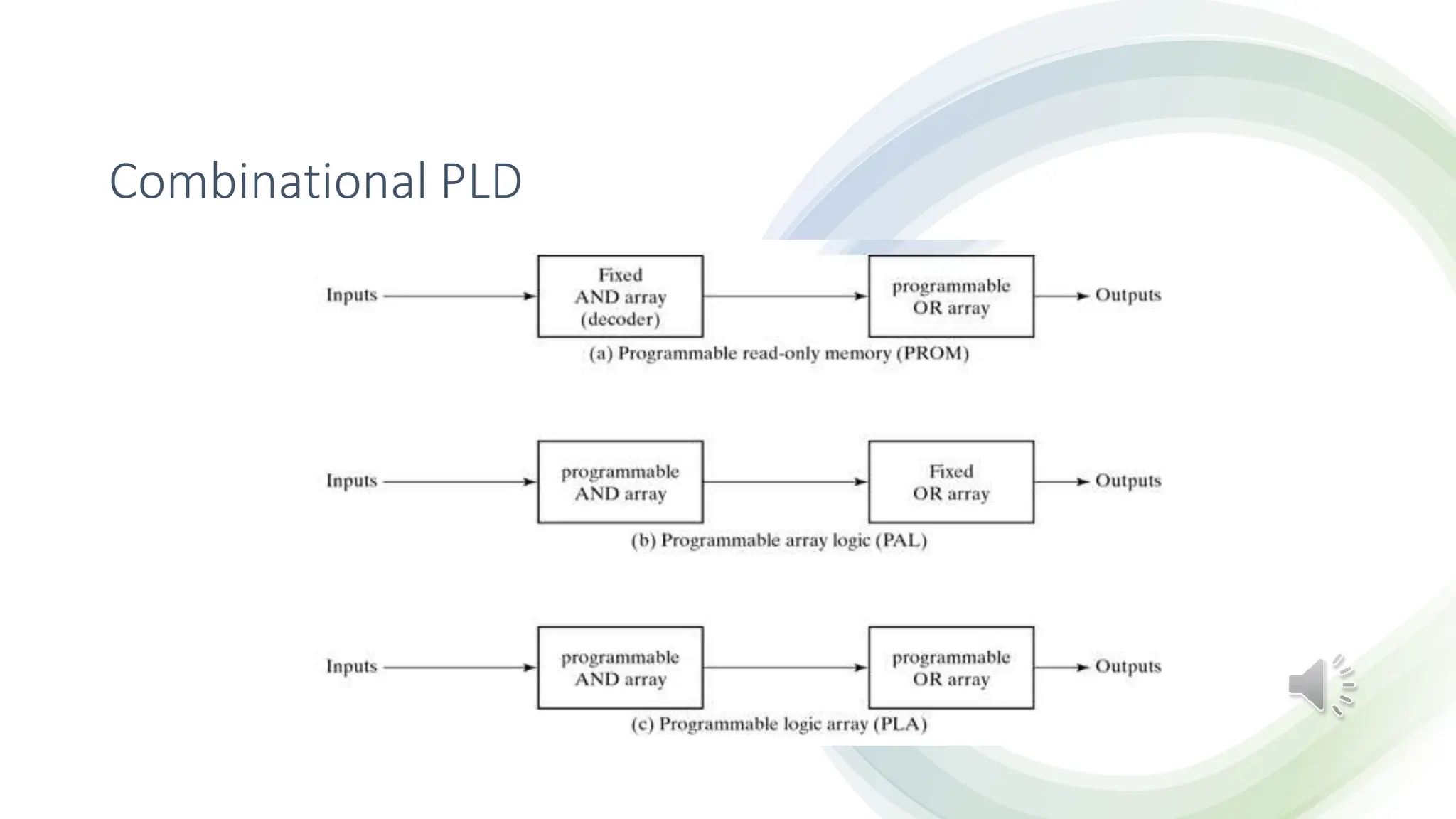 Combinational PLD

Inputs

Fixed AND array (decoder)

programmable OR array

Outputs

(a) Programmable read-only memory (PROM)

Inputs

programmable AND array

Fixed OR array

Outputs

(b) Programmable array logic (PAL)

Inputs

programmable AND array

programmable OR array

Outputs

(c) Programmable logic array (PLA)